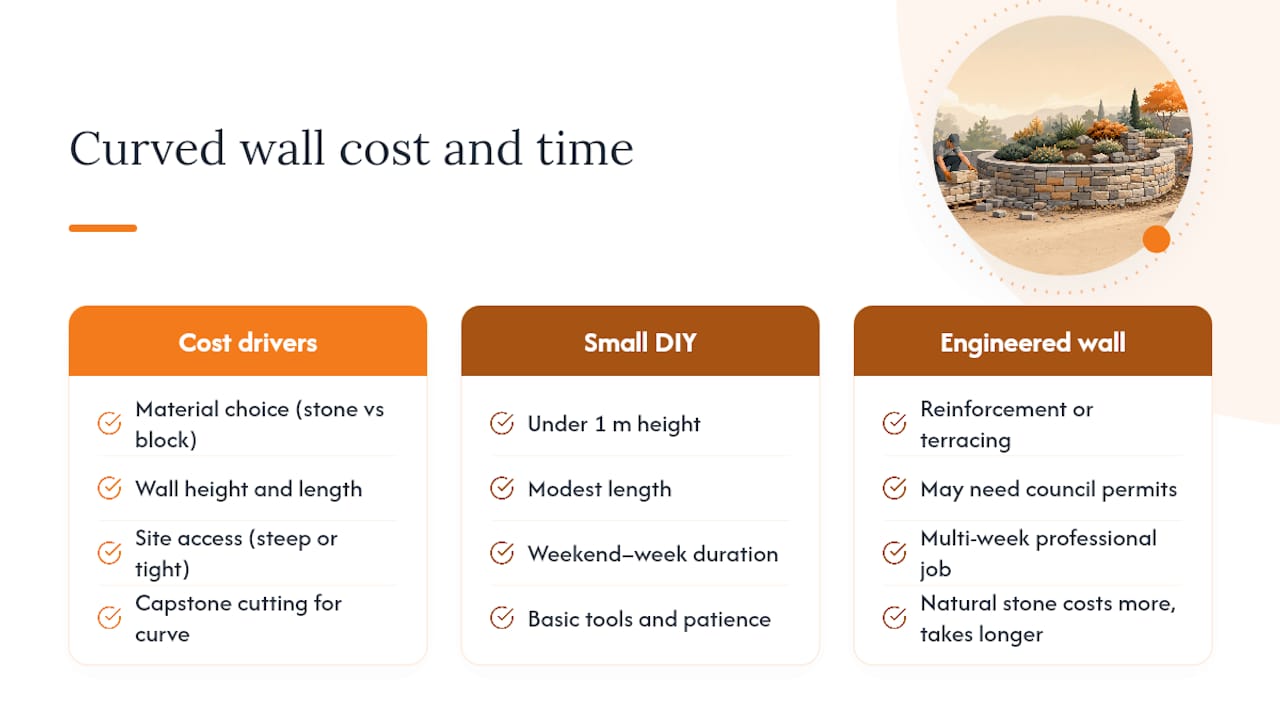 Curved wall cost and time

Cost drivers

Material choice (stone vs block)

Wall height and length

Site access (steep or tight)

Capstone cutting for curve

Small DIY

Under 1 m height

Modest length

Weekend–week duration

Basic tools and patience

Engineered wall

Reinforcement or terracing

May need council permits

Multi-week professional job

Natural stone costs more, takes longer